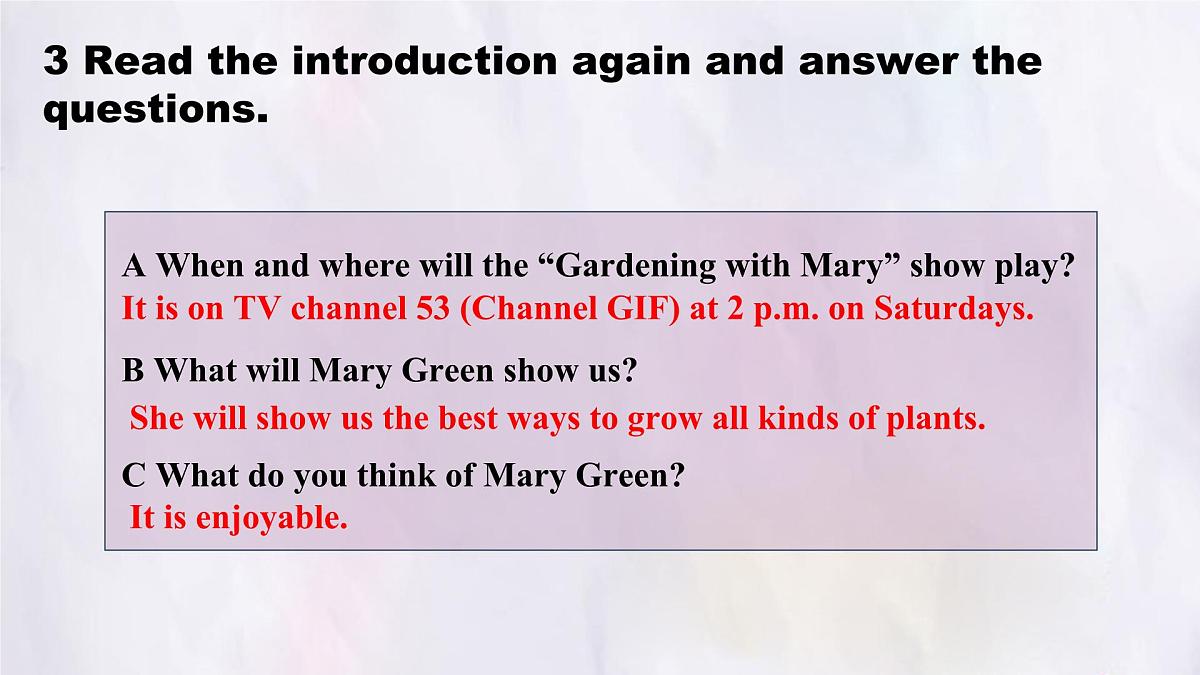 3 Read the introduction again and answer the questions.

A When and where will the “Gardening with Mary” show play?
It is on TV channel 53 (Channel GIF) at 2 p.m. on Saturdays.

B What will Mary Green show us?
She will show us the best ways to grow all kinds of plants.

C What do you think of Mary Green?
It is enjoyable.